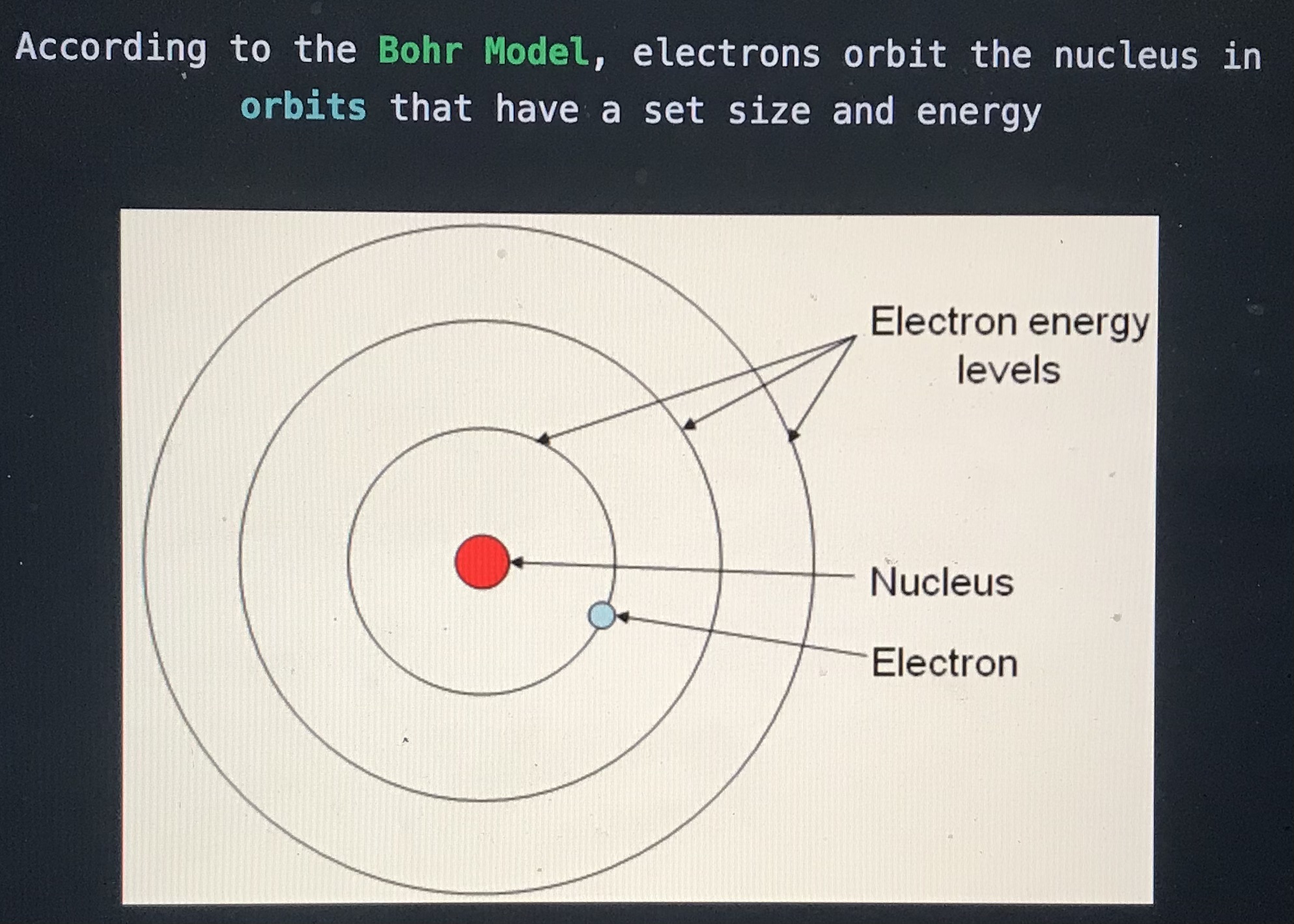 According to the Bohr Model, electrons orbit the nucleus in orbits that have a set size and energy

Electron energy levels

Nucleus

Electron